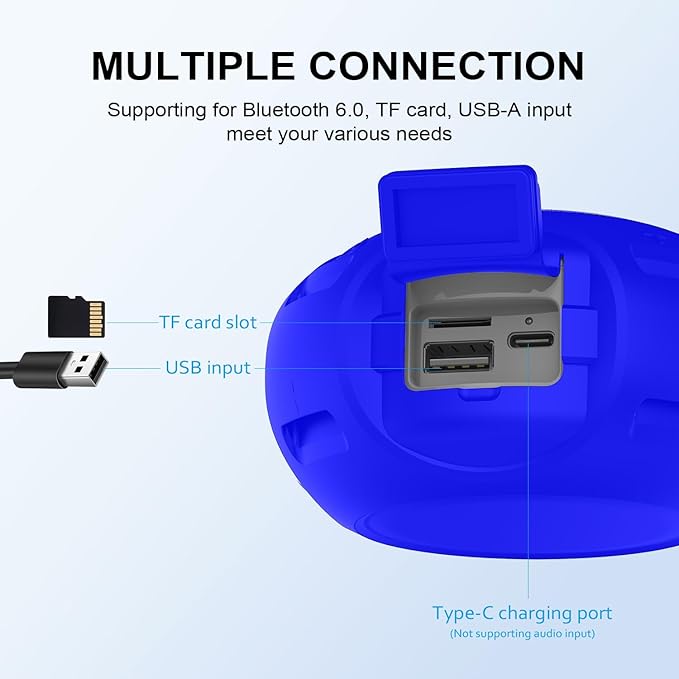 MULTIPLE CONNECTION

Supporting for Bluetooth 6.0, TF card, USB-A input meet your various needs

TF card slot

USB input

Type-C charging port
(Not supporting audio input)